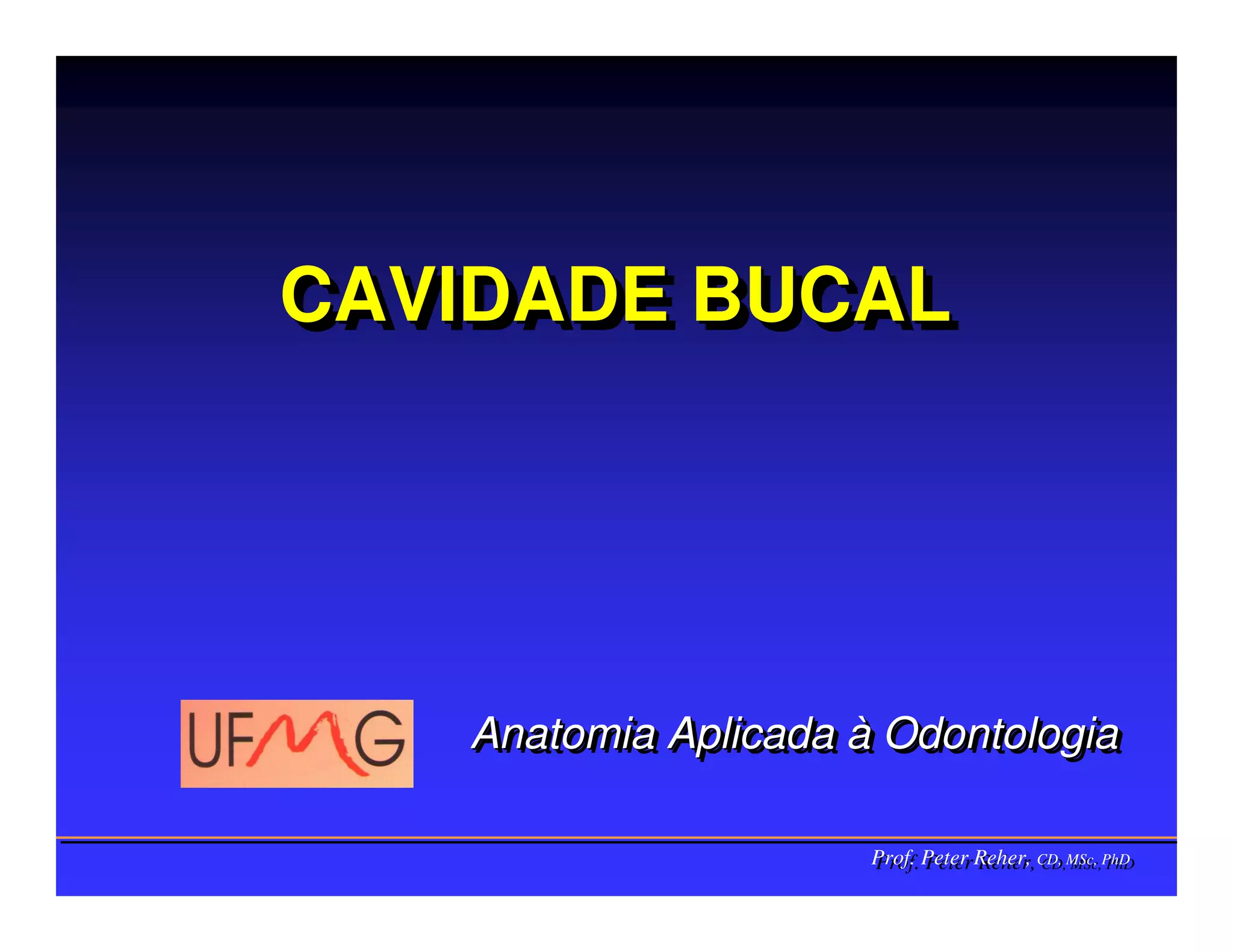 CAVIDADE BUCAL

UFMG

Anatomia Aplicada à Odontologia

Prof. Peter Reher, CD, MSc, PhD